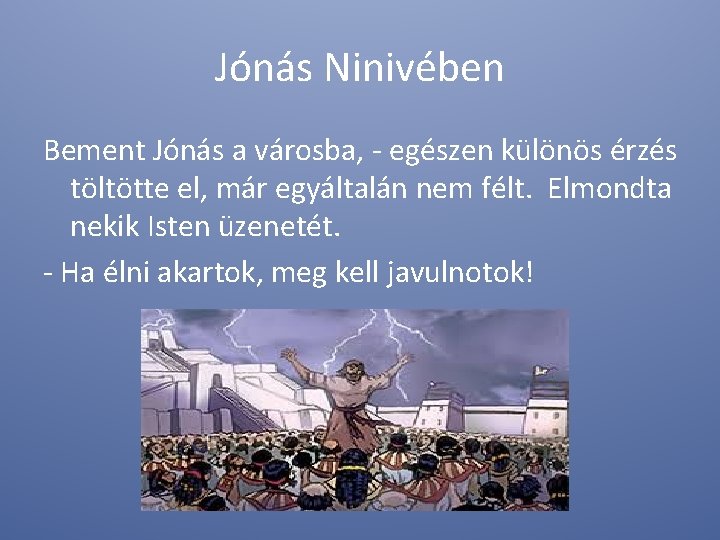 Jónás Ninivében

Bement Jónás a városba, - egészen különös érzés töltötte el, már egyáltalán nem félt. Elmondta nekik Isten üzenetét.

- Ha élni akartok, meg kell javulnotok!